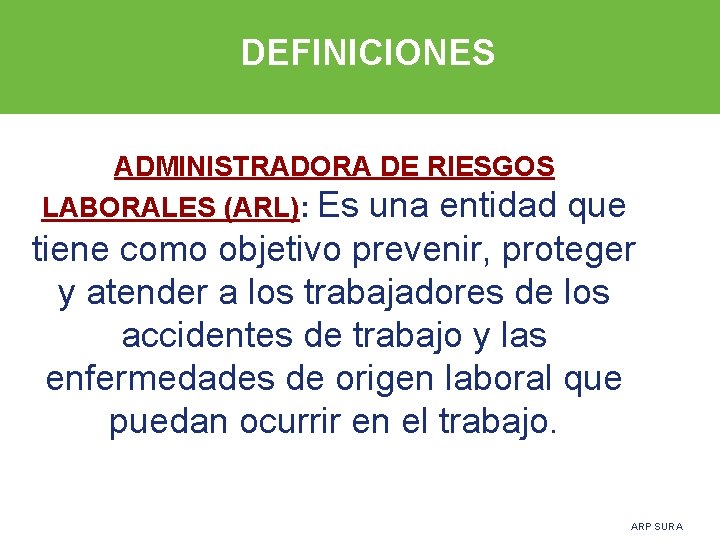 DEFINICIONES

ADMINISTRADORA DE RIESGOS LABORALES (ARL): Es una entidad que tiene como objetivo prevenir, proteger y atender a los trabajadores de los accidentes de trabajo y las enfermedades de origen laboral que puedan ocurrir en el trabajo.

ARP SURA